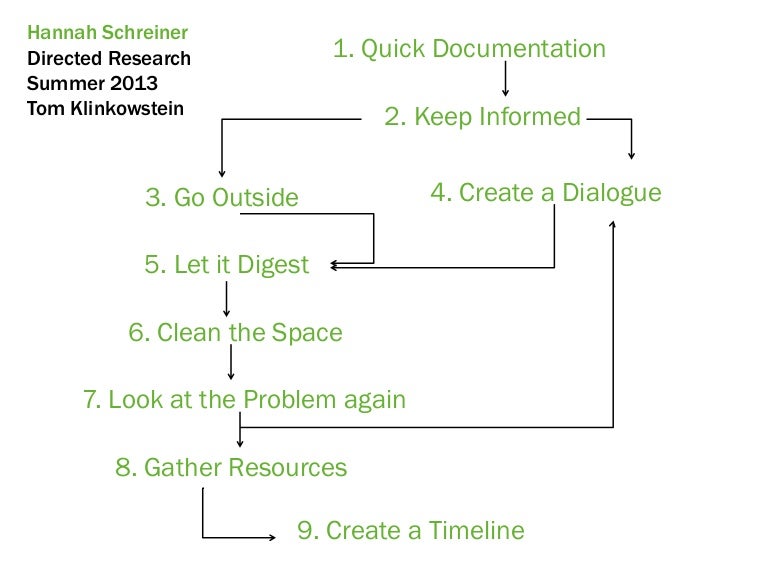 Hannah Schreiner
Directed Research
Summer 2013
Tom Klinkowstein

1. Quick Documentation

2. Keep Informed

3. Go Outside

4. Create a Dialogue

5. Let it Digest

6. Clean the Space

7. Look at the Problem again

8. Gather Resources

9. Create a Timeline